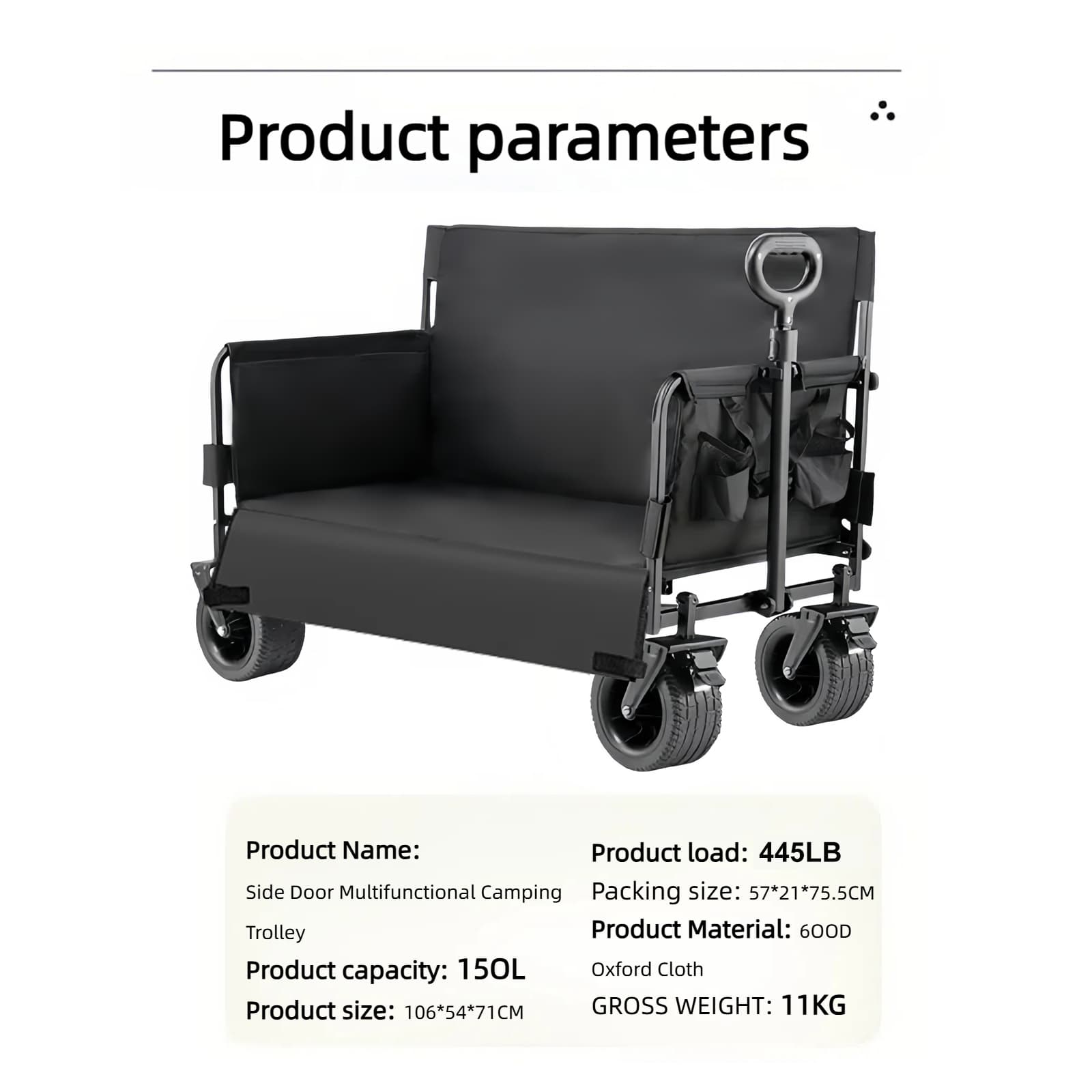 Product parameters

Product Name:
Side Door Multifunctional Camping Trolley
Product capacity: 150L
Product size: 106*54*71CM

Product load: 445LB
Packing size: 57*21*75.5CM
Product Material: 600D Oxford Cloth
GROSS WEIGHT: 11KG